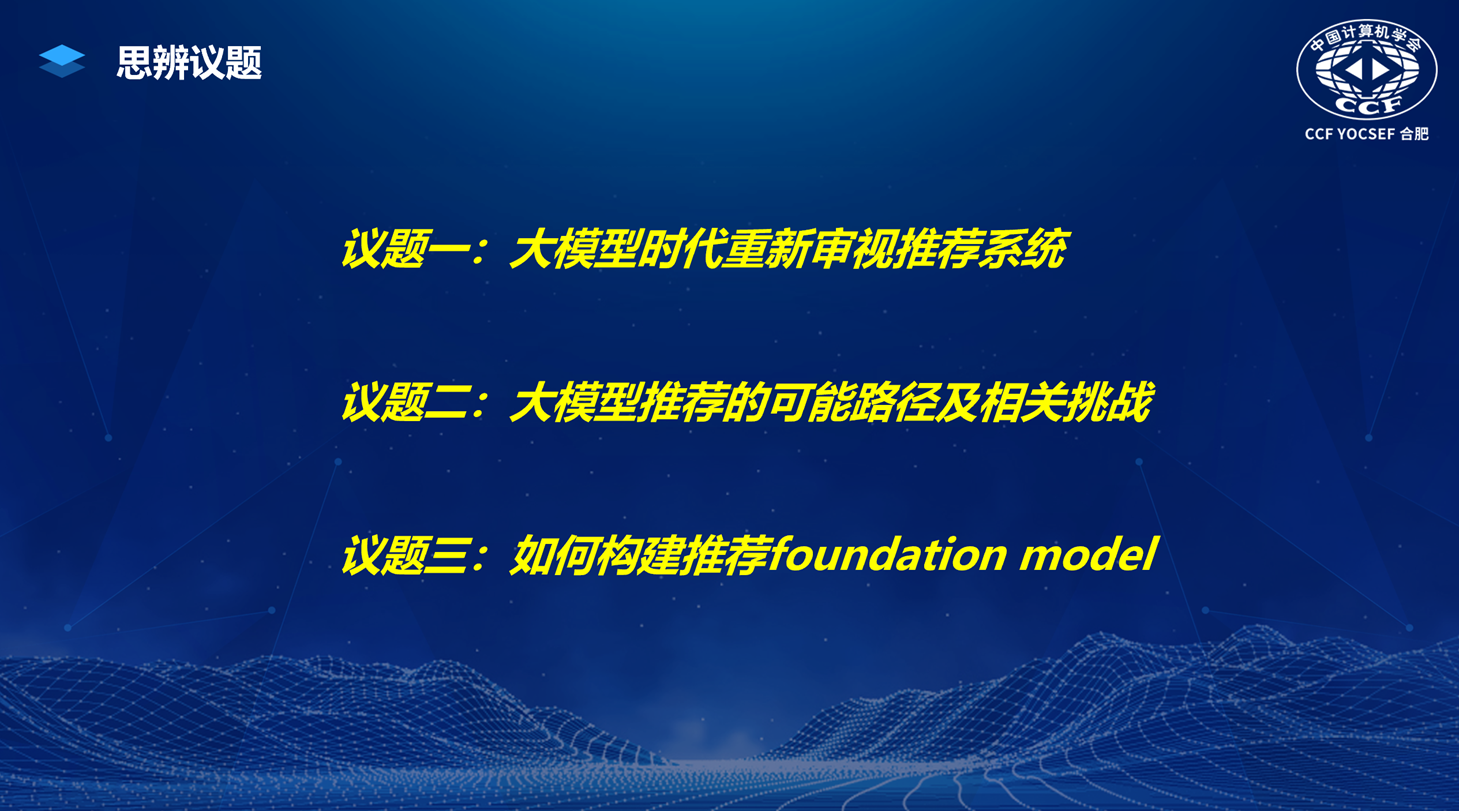 思辨议题

中国计算机学会
CCF
CCF YOCSEF 合肥

议题一：大模型时代重新审视推荐系统

议题二：大模型推荐的可能路径及相关挑战

议题三：如何构建推荐foundation model